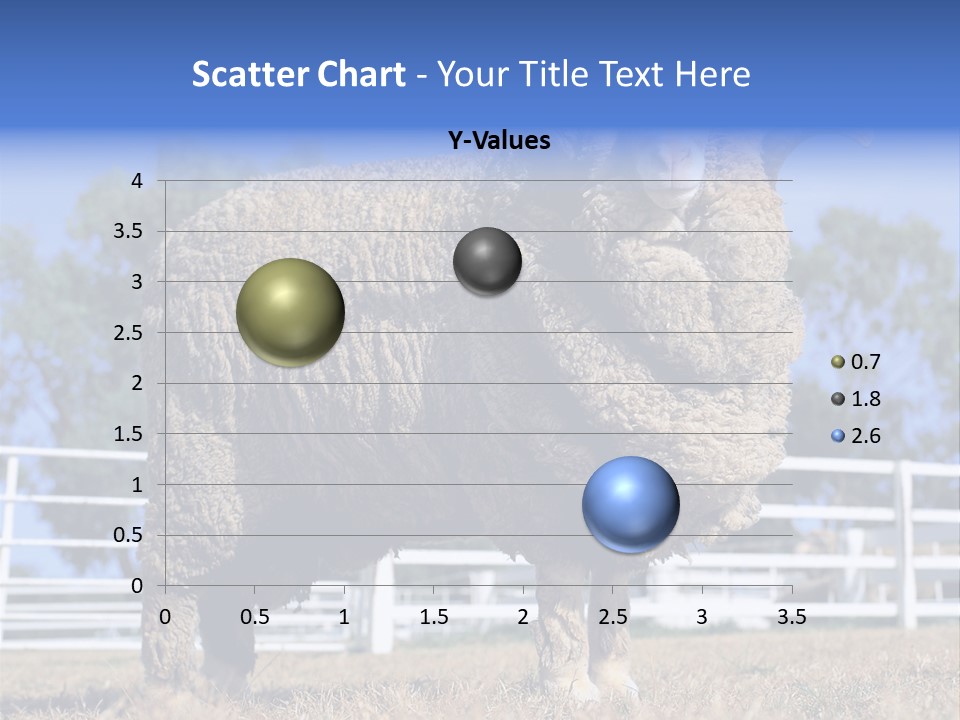 Scatter Chart - Your Title Text Here

Y-Values

4
3.5
3
2.5
2
1.5
1
0.5
0

0 0.5 1 1.5 2 2.5 3 3.5

0.7
1.8
2.6